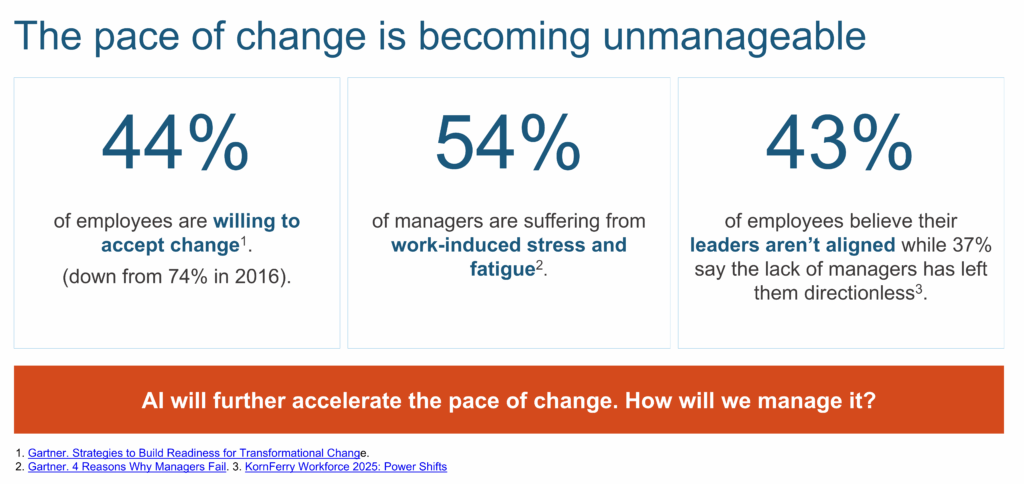 The pace of change is becoming unmanageable

44%

of employees are willing to accept change$^1$.

(down from 74% in 2016).

54%

of managers are suffering from work-induced stress and fatigue$^2$.

43%

of employees believe their leaders aren't aligned while 37% say the lack of managers has left them directionless$^3$.

AI will further accelerate the pace of change. How will we manage it?

1. Gartner. Strategies to Build Readiness for Transformational Change.
2. Gartner. 4 Reasons Why Managers Fail. 3. KornFerry Workforce 2025: Power Shifts